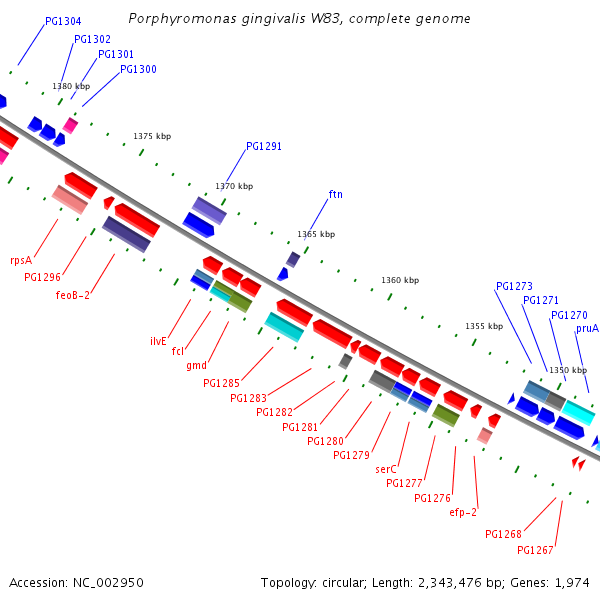 Porphyromonas gingivalis W83, complete genome

PG1304
PG1302
PG1301
PG1300
1380 kbp
1375 kbp
PG1291
1370 kbp
ftn
1365 kbp
1360 kbp
PG1273
PG1271
PG1270
pruA
1355 kbp
1350 kbp

rpsA
PG1296
feoB-2
ilvE
fcl
gmd
PG1285
PG1283
PG1282
PG1281
PG1280
PG1279
serC
PG1277
PG1276
efp-2
PG1268
PG1267

Accession: NC_002950

Topology: circular; Length: 2,343,476 bp; Genes: 1,974